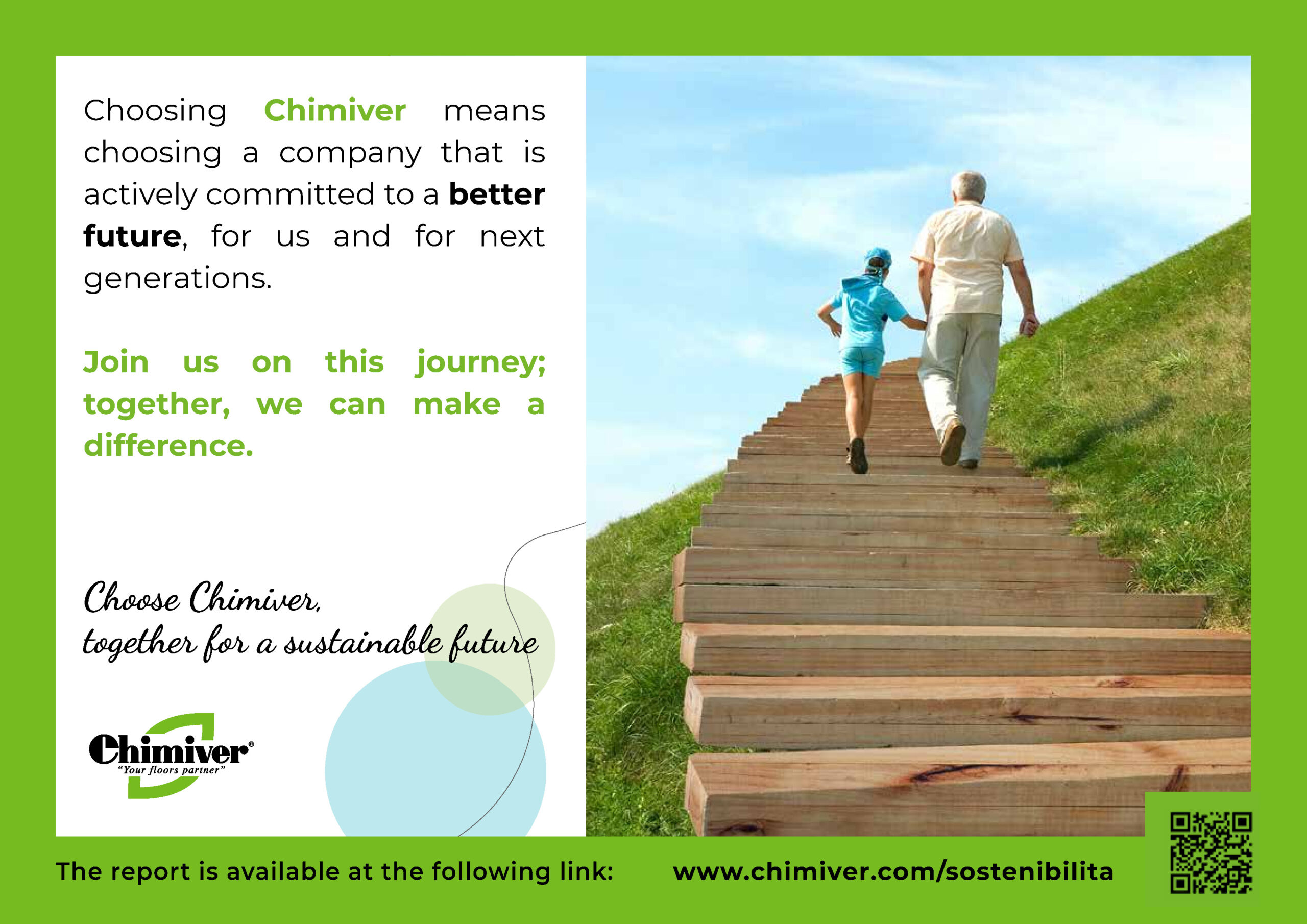 Choosing Chimiver means choosing a company that is actively committed to a better future, for us and for next generations.

Join us on this journey; together, we can make a difference.

Choose Chimiver,
together for a sustainable future

Chimiver®
"Your floors partner"

The report is available at the following link: www.chimiver.com/sostenibilita